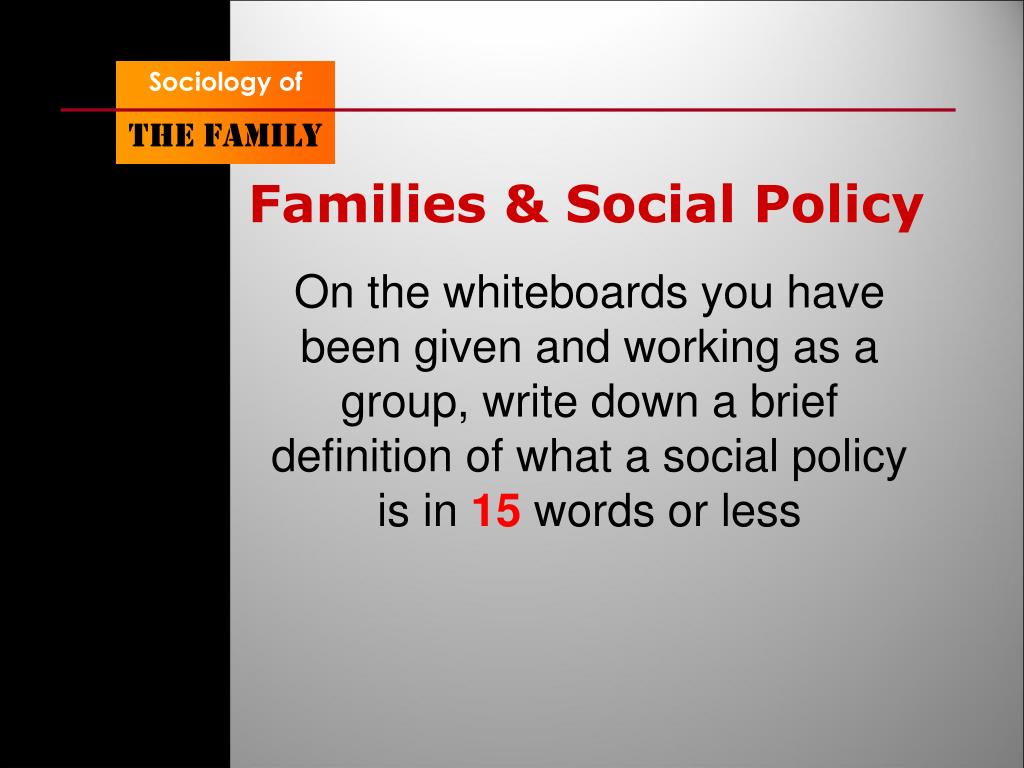 Sociology of
THE FAMILY

Families & Social Policy

On the whiteboards you have been given and working as a group, write down a brief definition of what a social policy is in 15 words or less